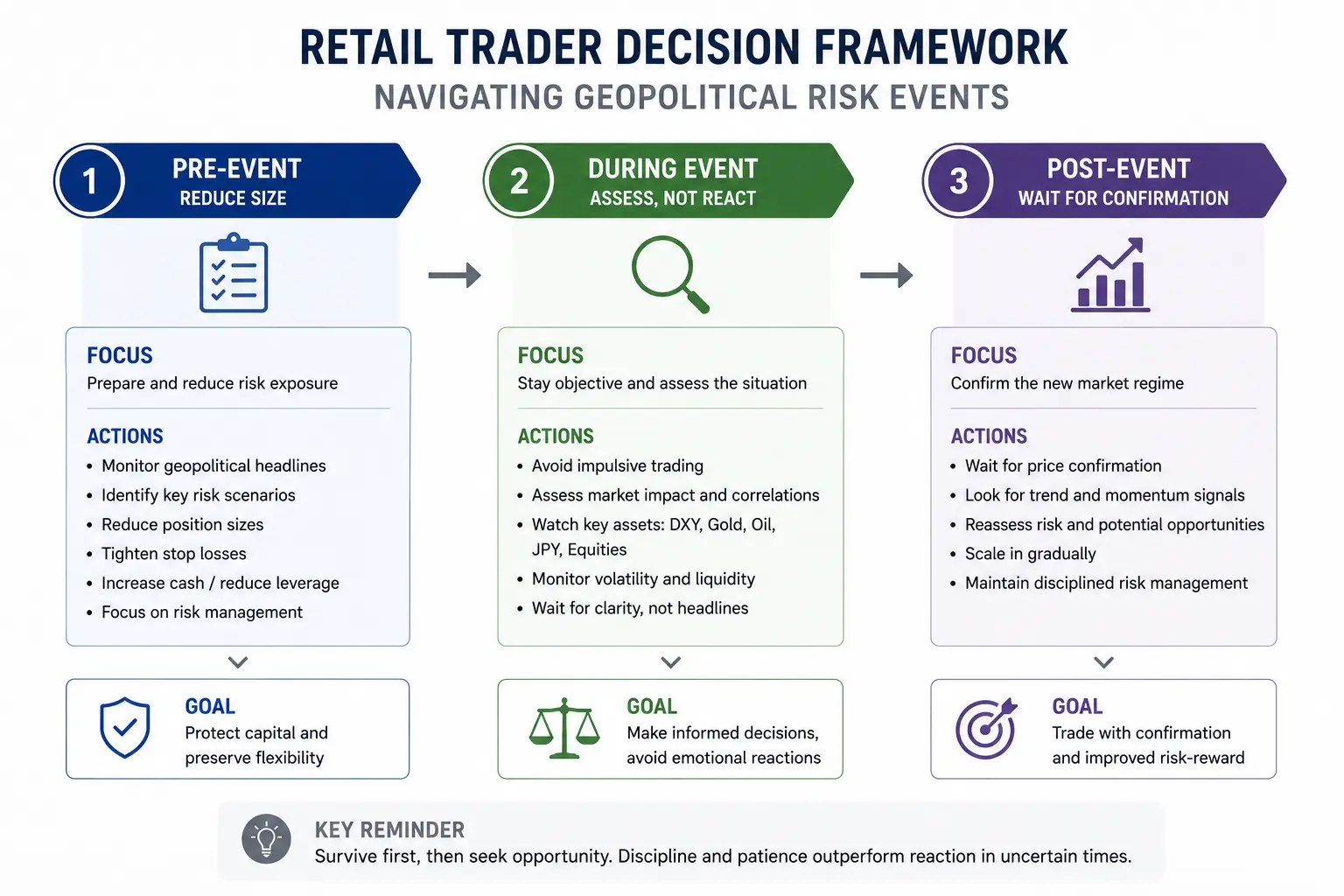 RETAIL TRADER DECISION FRAMEWORK
NAVIGATING GEOPOLITICAL RISK EVENTS

1 PRE-EVENT
REDUCE SIZE

FOCUS
Prepare and reduce risk exposure

ACTIONS
• Monitor geopolitical headlines
• Identify key risk scenarios
• Reduce position sizes
• Tighten stop losses
• Increase cash / reduce leverage
• Focus on risk management

GOAL
Protect capital and preserve flexibility

2 DURING EVENT
ASSESS, NOT REACT

FOCUS
Stay objective and assess the situation

ACTIONS
• Avoid impulsive trading
• Assess market impact and correlations
• Watch key assets: DXY, Gold, Oil, JPY, Equities
• Monitor volatility and liquidity
• Wait for clarity, not headlines

GOAL
Make informed decisions, avoid emotional reactions

3 POST-EVENT
WAIT FOR CONFIRMATION

FOCUS
Confirm the new market regime

ACTIONS
• Wait for price confirmation
• Look for trend and momentum signals
• Reassess risk and potential opportunities
• Scale in gradually
• Maintain disciplined risk management

GOAL
Trade with confirmation and improved risk-reward

KEY REMINDER
Survive first, then seek opportunity. Discipline and patience outperform reaction in uncertain times.